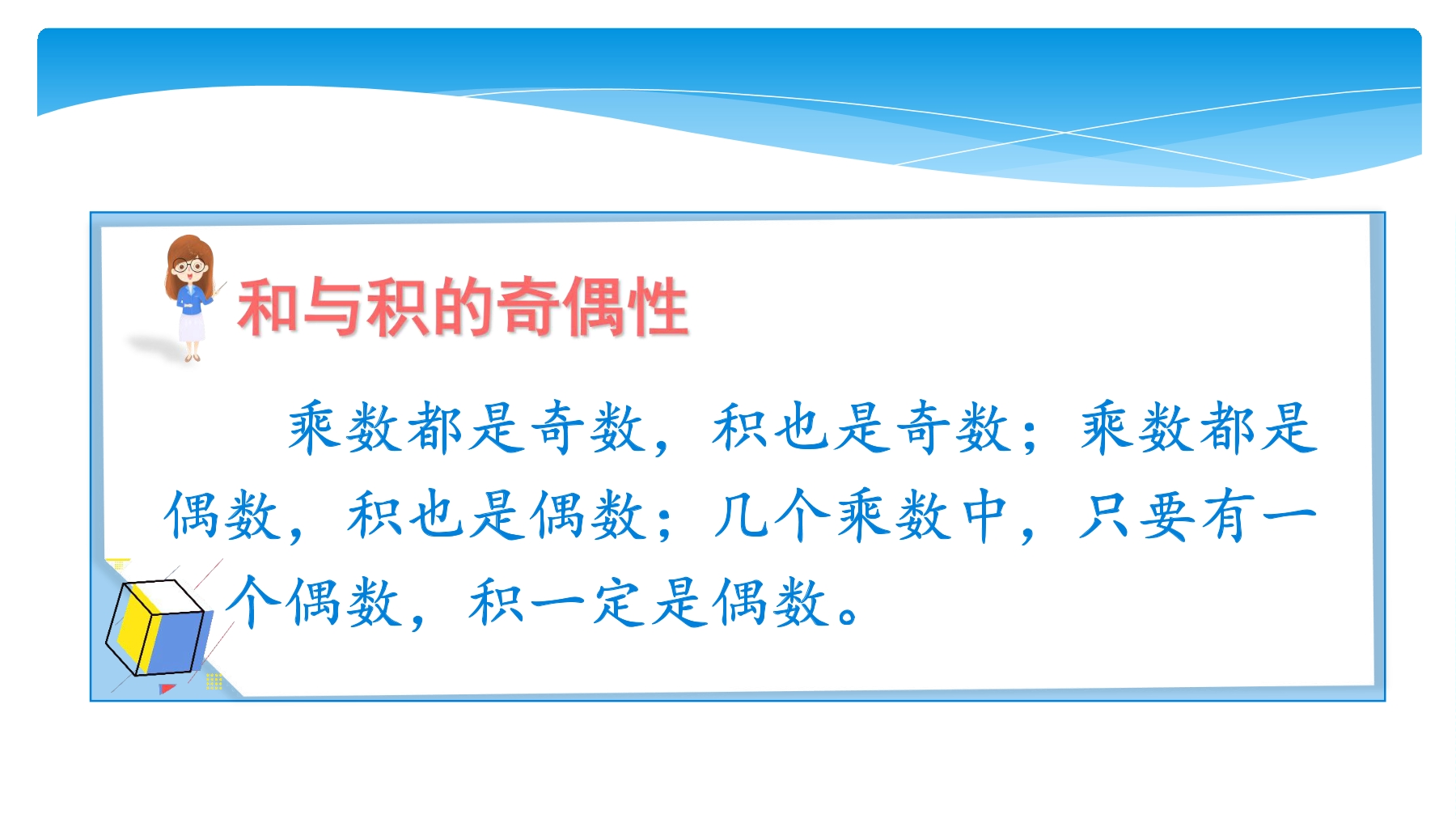 和与积的奇偶性

乘数都是奇数，积也是奇数；乘数都是偶数，积也是偶数；几个乘数中，只要有一个偶数，积一定是偶数。